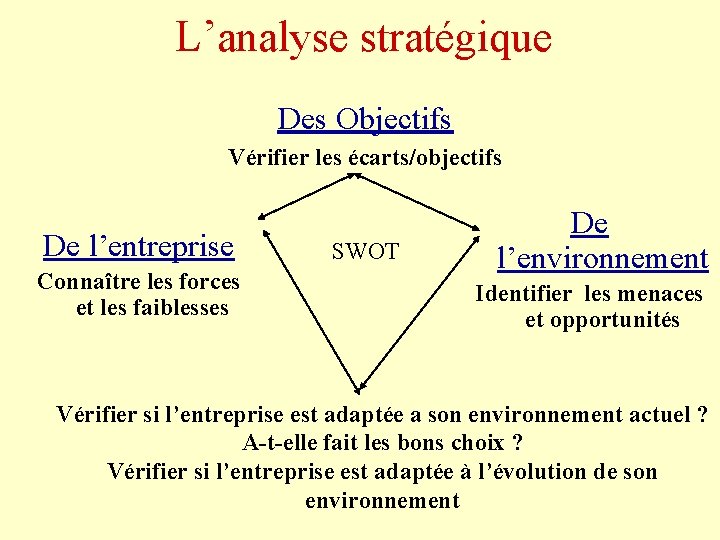 L’analyse stratégique

Des Objectifs

Vérifier les écarts/objectifs

De l’entreprise

Connaître les forces et les faiblesses

SWOT

De l’environnement

Identifier les menaces et opportunités

Vérifier si l’entreprise est adaptée a son environnement actuel ?
A-t-elle fait les bons choix ?
Vérifier si l’entreprise est adaptée à l’évolution de son environnement